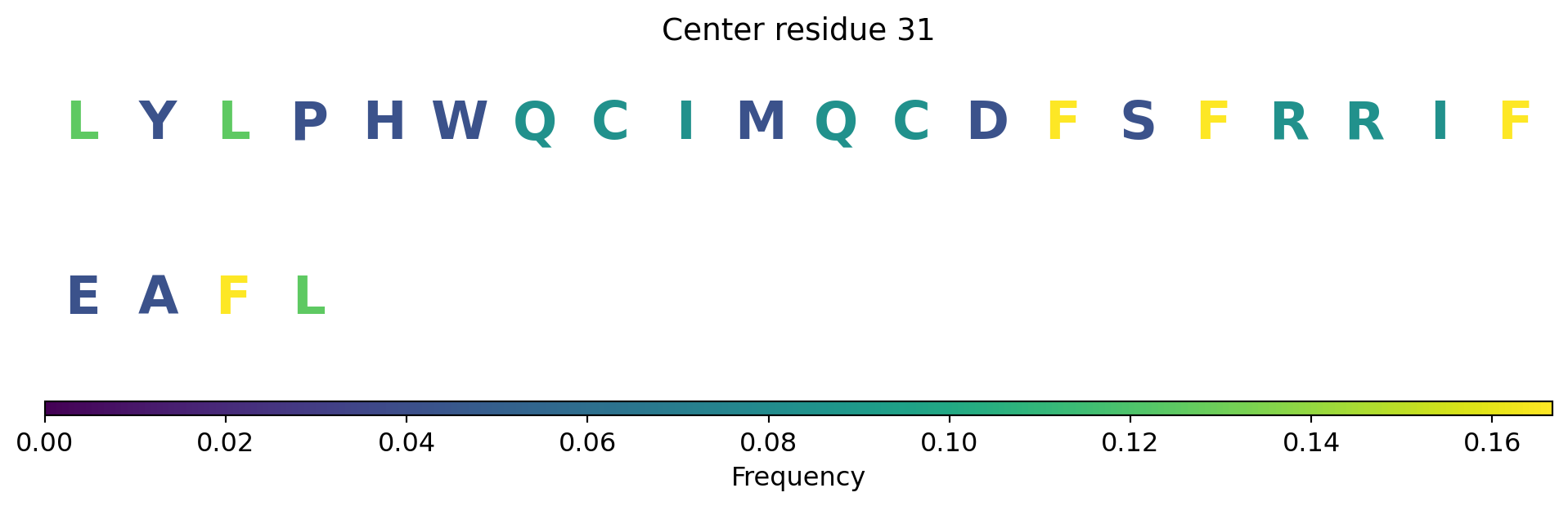 Center residue 31

L Y L P H W Q C I M Q C D F S F R R I F

E A F L

0.00 0.02 0.04 0.06 0.08 0.10 0.12 0.14 0.16

Frequency